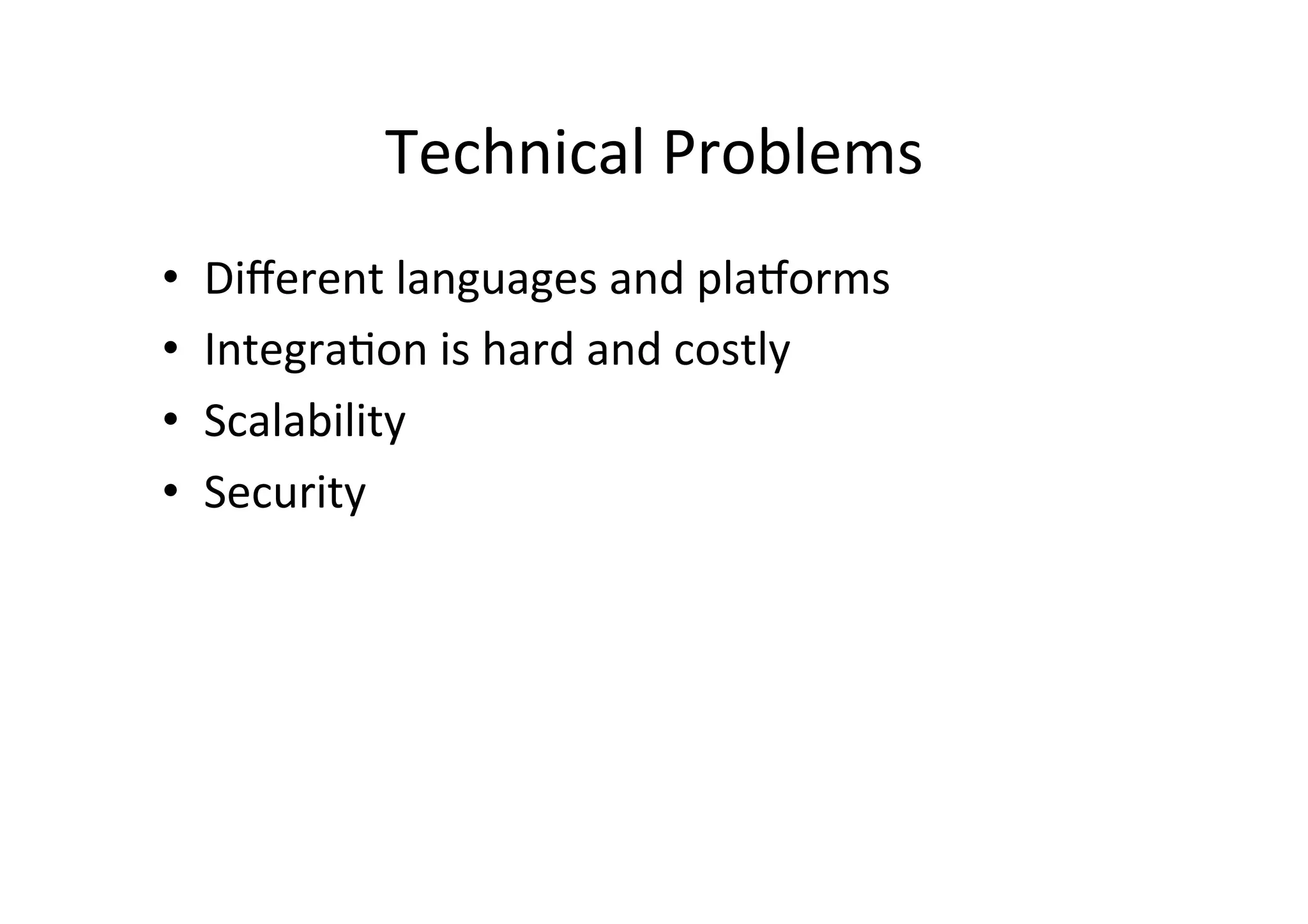 Technical Problems

• Different languages and platforms
• Integration is hard and costly
• Scalability
• Security